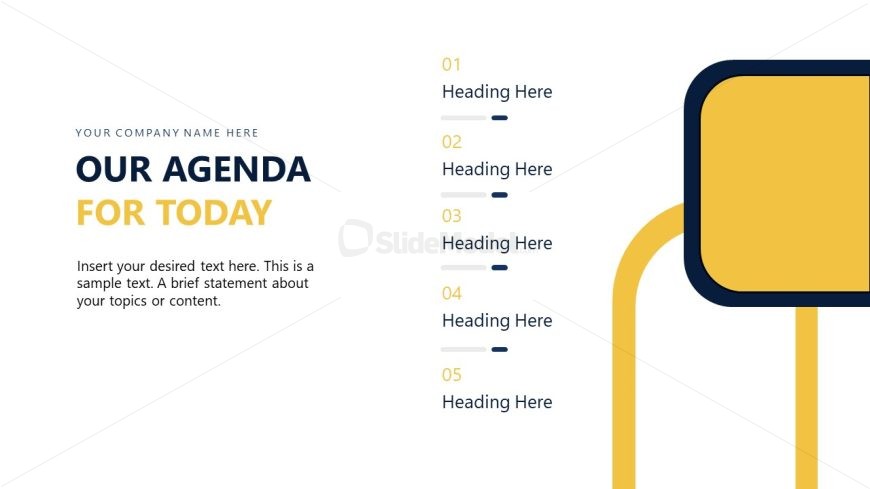 YOUR COMPANY NAME HERE

OUR AGENDA
FOR TODAY

Insert your desired text here. This is a sample text. A brief statement about your topics or content.

01
Heading Here

02
Heading Here

03
Heading Here

04
Heading Here

05
Heading Here

SlideModel